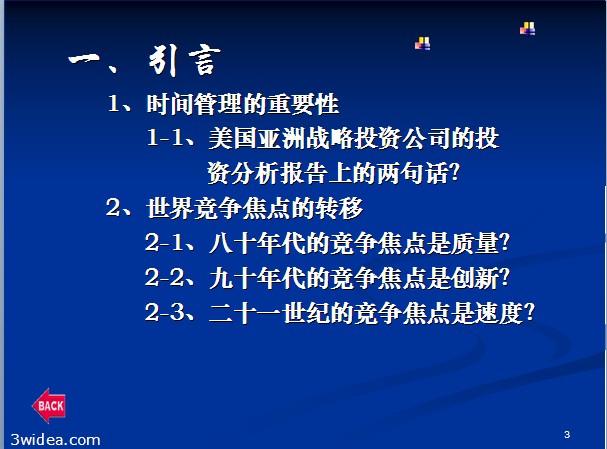 一、引言

1、时间管理的重要性

1-1、美国亚洲战略投资公司的投资分析报告上的两句话?

2、世界竞争焦点的转移

2-1、八十年代的竞争焦点是质量?

2-2、九十年代的竞争焦点是创新?

2-3、二十一世纪的竞争焦点是速度?

BACK

3widea.com

3